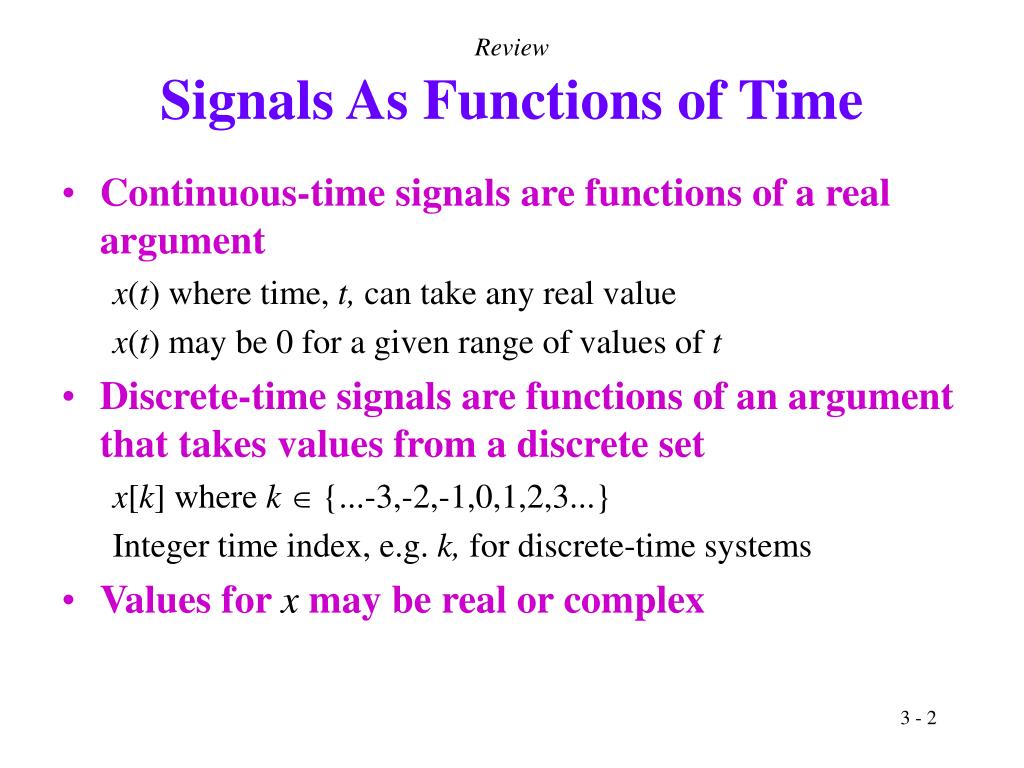 Review

Signals As Functions of Time

• Continuous-time signals are functions of a real argument

$x(t)$ where time, $t$, can take any real value

$x(t)$ may be 0 for a given range of values of $t$

• Discrete-time signals are functions of an argument that takes values from a discrete set

$x[k]$ where $k \in \{...-3,-2,-1,0,1,2,3...\}$

Integer time index, e.g. $k$, for discrete-time systems

• Values for $x$ may be real or complex

3 - 2